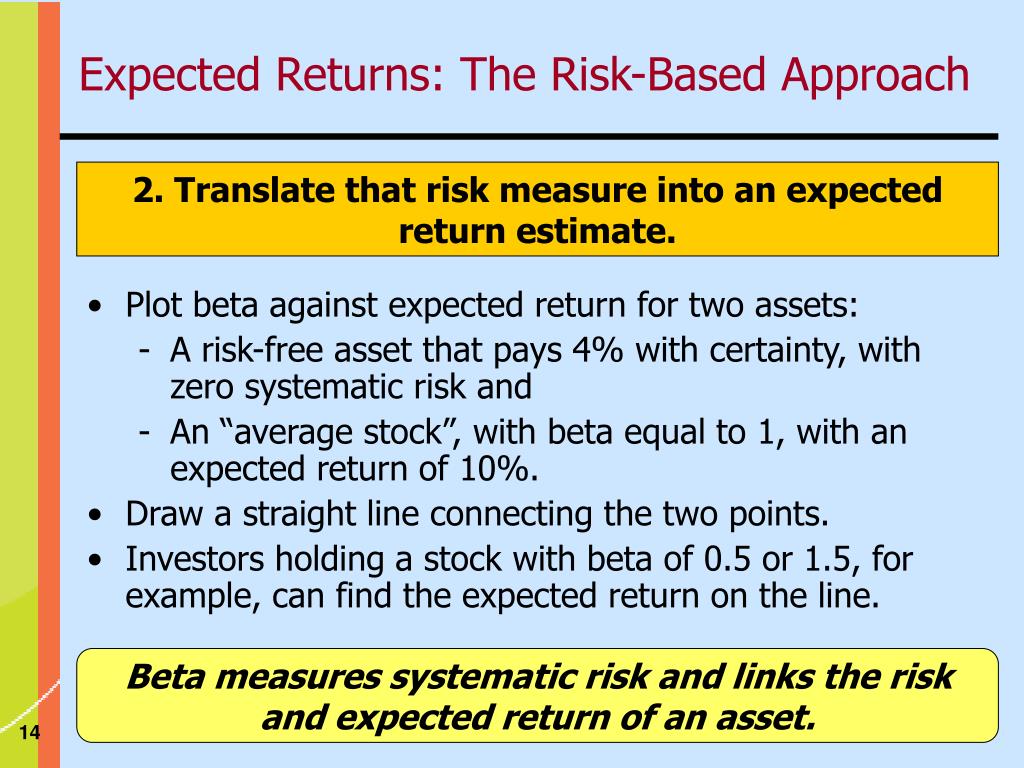 Expected Returns: The Risk-Based Approach

2. Translate that risk measure into an expected return estimate.

• Plot beta against expected return for two assets:
- A risk-free asset that pays 4% with certainty, with zero systematic risk and
- An “average stock”, with beta equal to 1, with an expected return of 10%.
• Draw a straight line connecting the two points.
• Investors holding a stock with beta of 0.5 or 1.5, for example, can find the expected return on the line.

Beta measures systematic risk and links the risk and expected return of an asset.

14